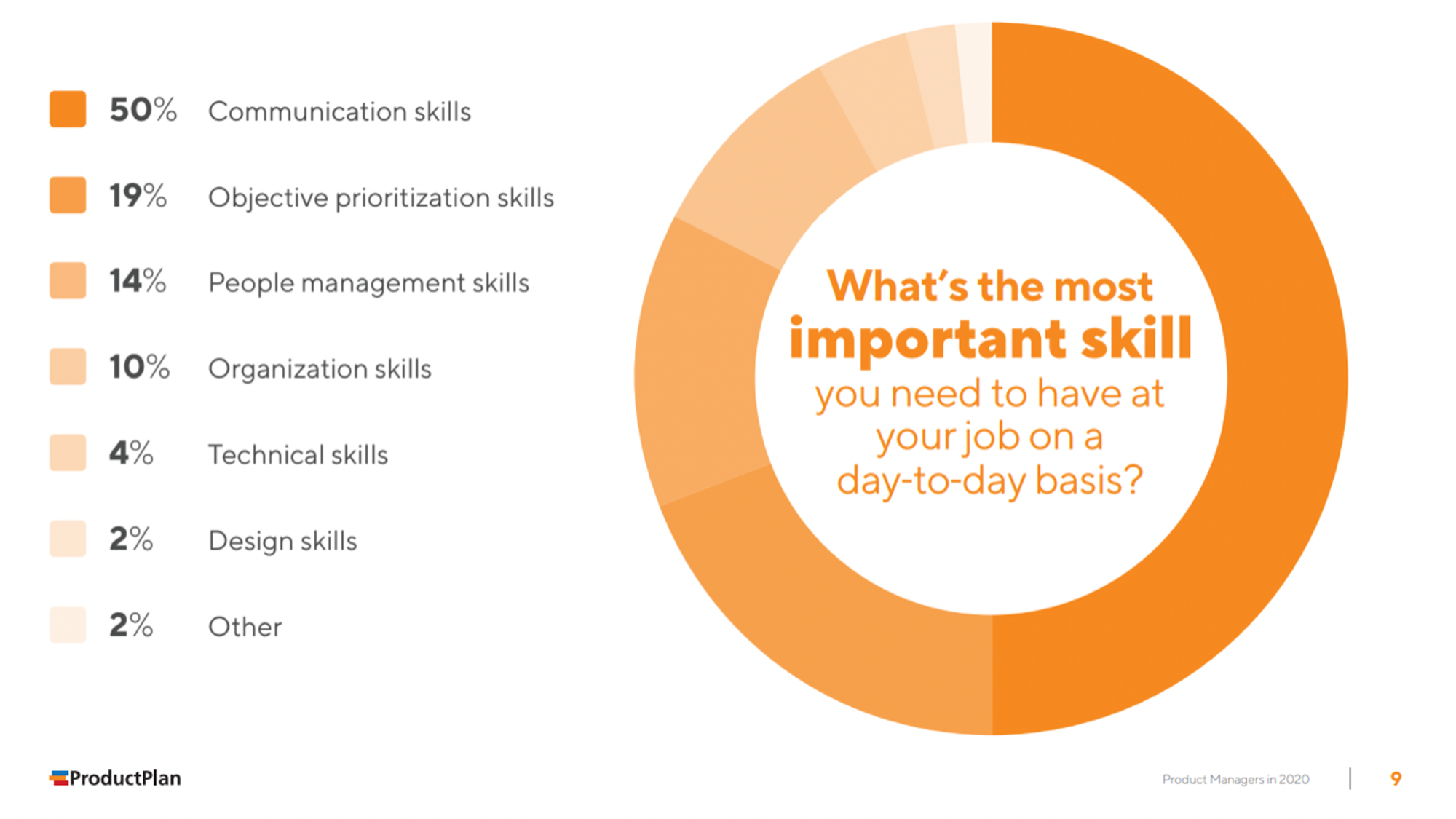 50% Communication skills

19% Objective prioritization skills

14% People management skills

10% Organization skills

4% Technical skills

2% Design skills

2% Other

What's the most important skill you need to have at your job on a day-to-day basis?

ProductPlan

Product Managers in 2020 | 9